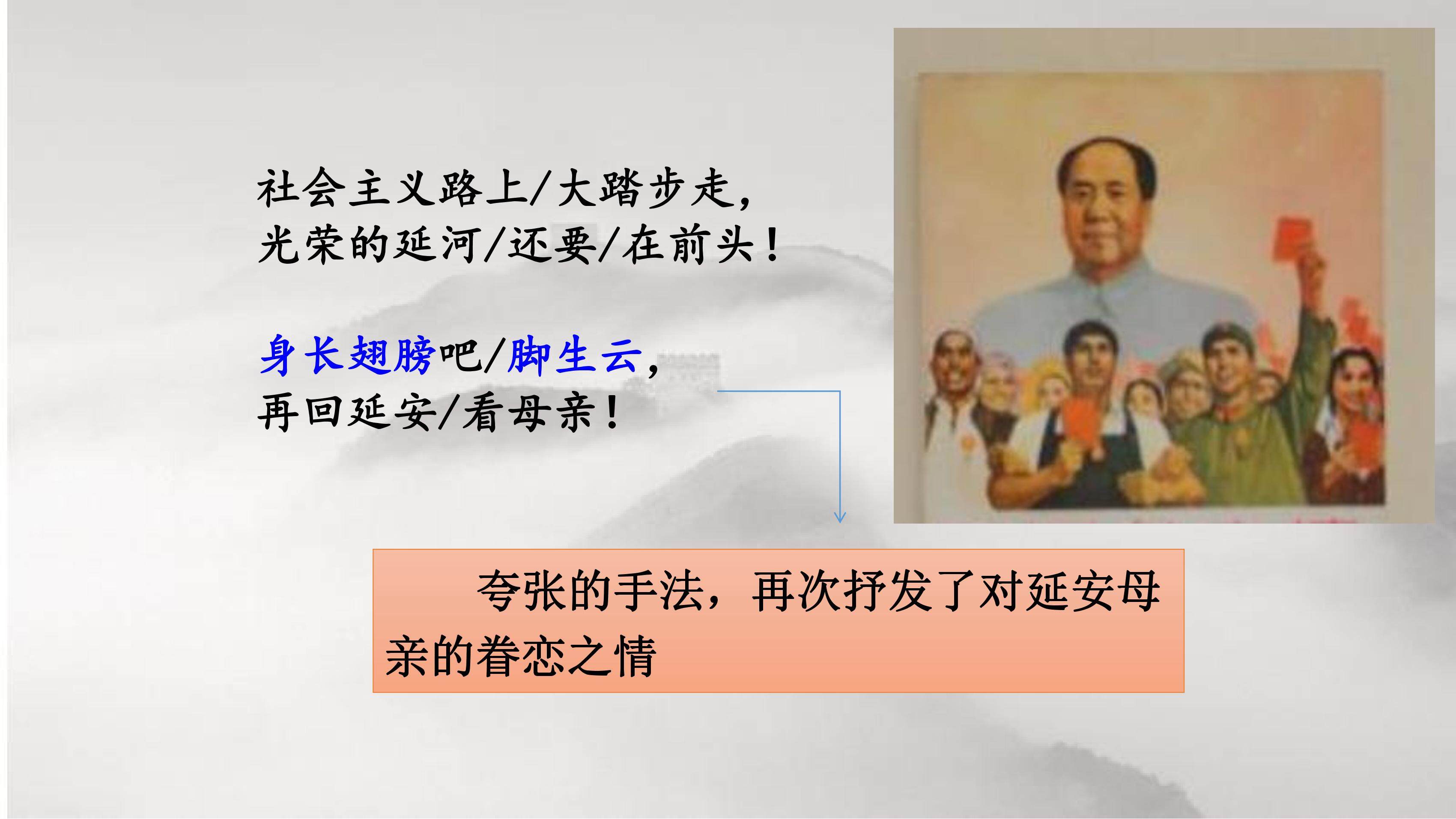 社会主义路上/大踏步走，
光荣的延河/还要/在前头！

身长翅膀吧/脚生云，
再回延安/看母亲！

夸张的手法，再次抒发了对延安母亲的眷恋之情